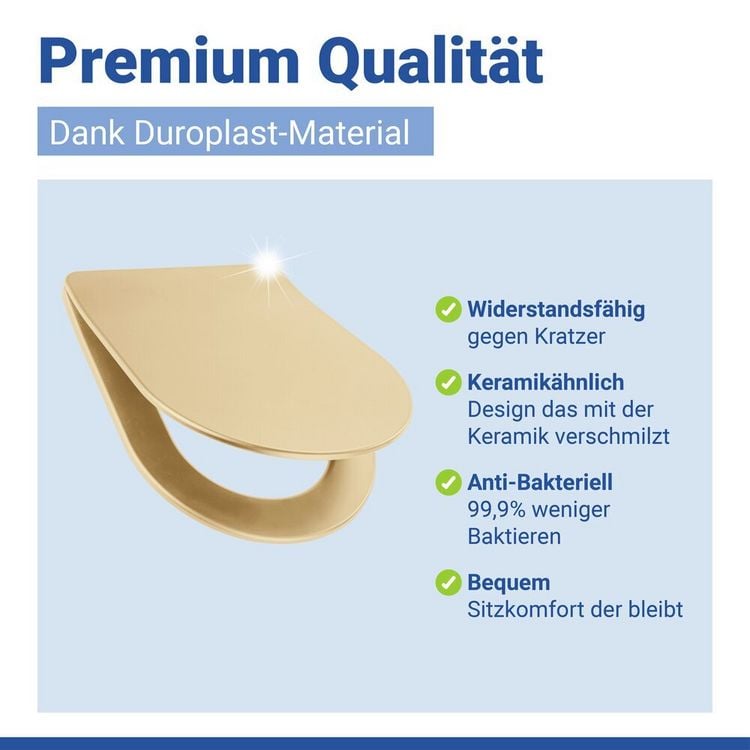 Premium Qualität

Dank Duroplast-Material

✓ Widerstandsfähig
gegen Kratzer

✓ Keramikähnlich
Design das mit der
Keramik verschmilzt

✓ Anti-Bakteriell
99,9% weniger
Baktieren

✓ Bequem
Sitzkomfort der bleibt